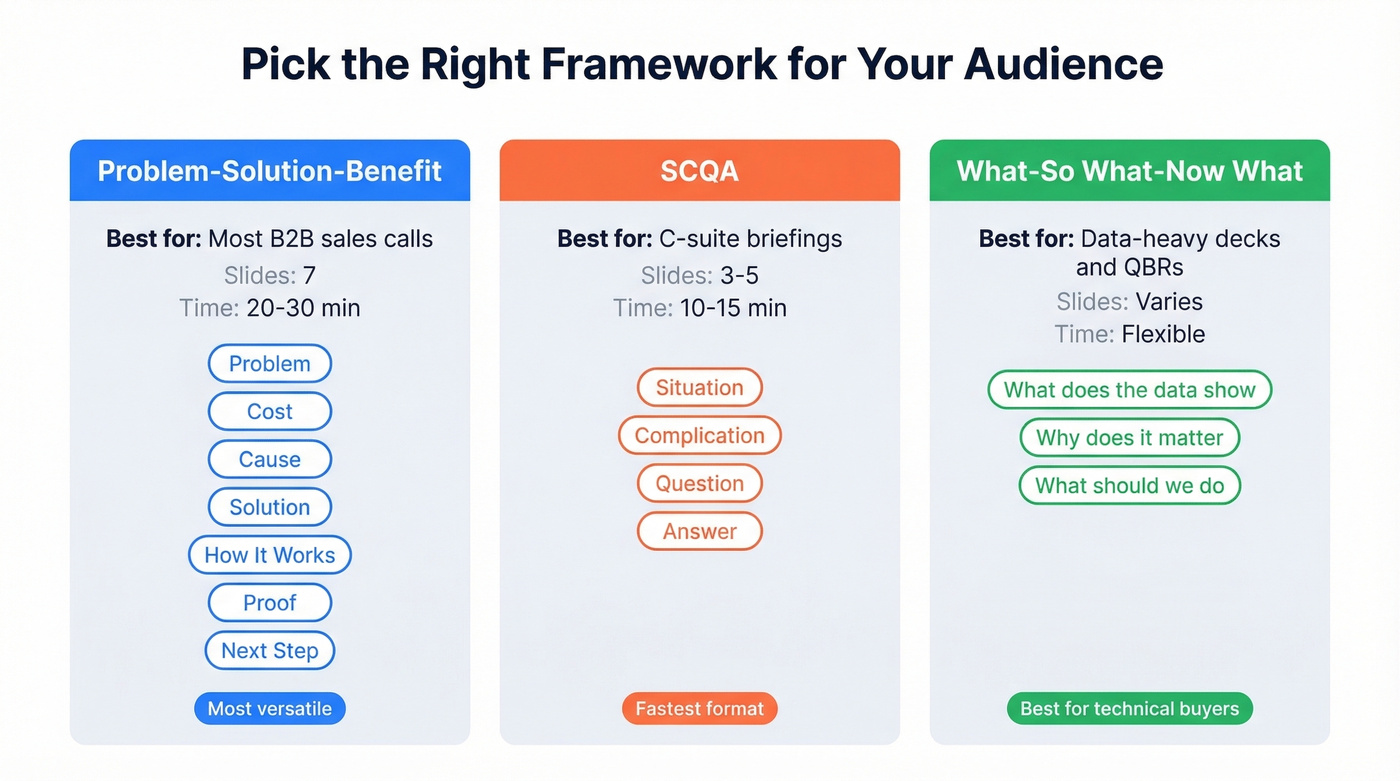 Pick the Right Framework for Your Audience

Problem-Solution-Benefit

Best for: Most B2B sales calls
Slides: 7
Time: 20-30 min

Problem
Cost
Cause
Solution
How It Works
Proof
Next Step

Most versatile

SCQA

Best for: C-suite briefings
Slides: 3-5
Time: 10-15 min

Situation
Complication
Question
Answer

Fastest format

What-So What-Now What

Best for: Data-heavy decks and QBRs
Slides: Varies
Time: Flexible

What does the data show
Why does it matter
What should we do

Best for technical buyers